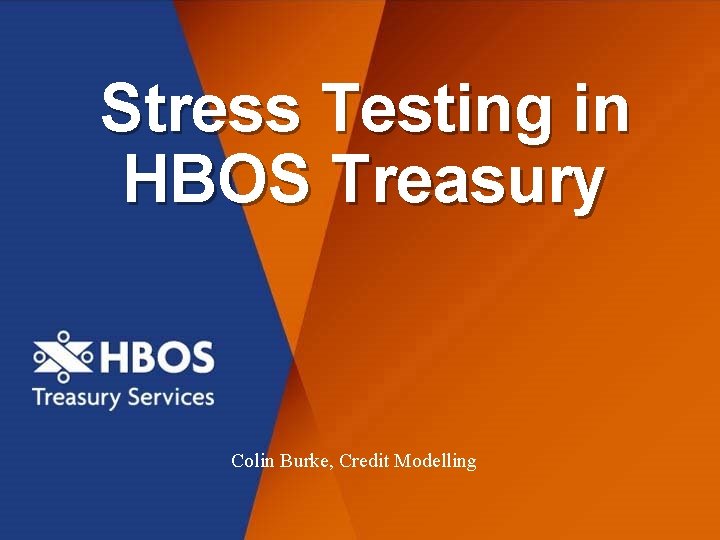 Stress Testing in HBOS Treasury

HBOS
Treasury Services

Colin Burke, Credit Modelling